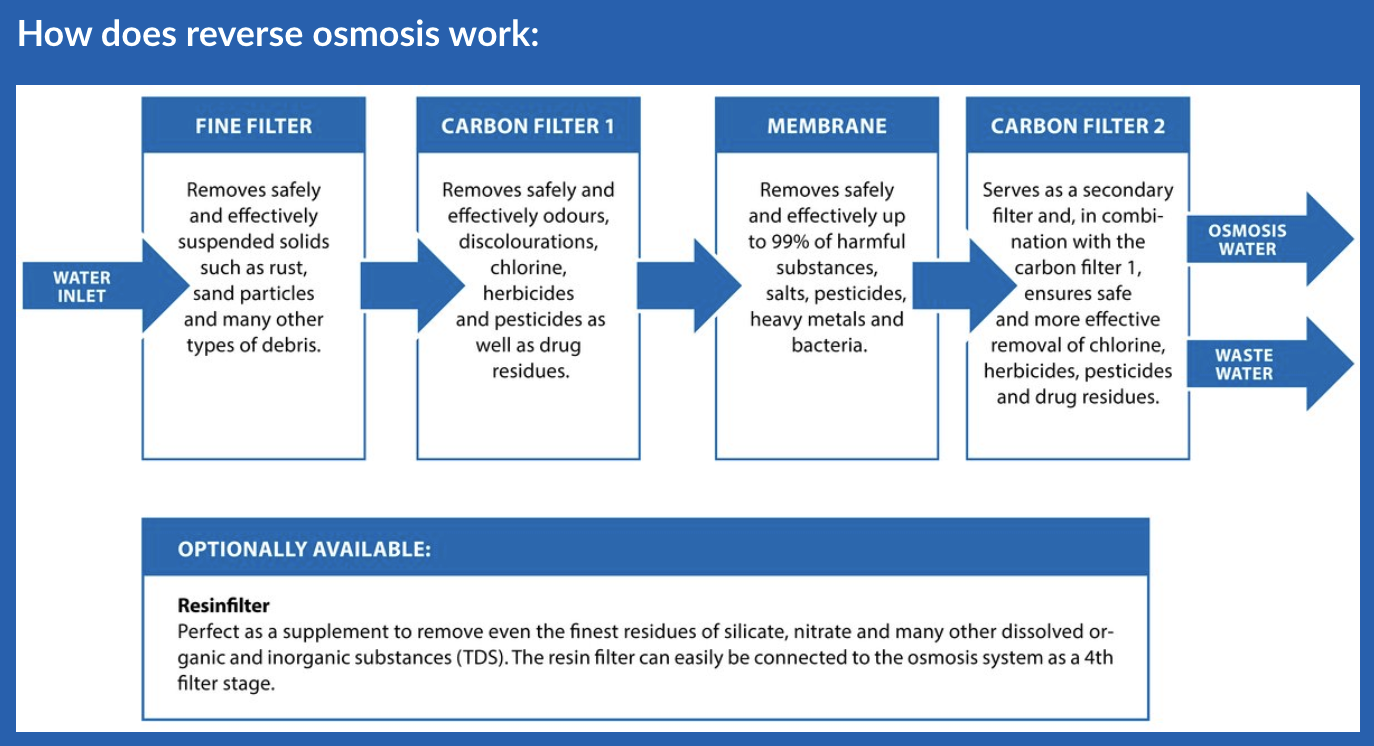 How does reverse osmosis work:

WATER INLET

FINE FILTER

Removes safely and effectively suspended solids such as rust, sand particles and many other types of debris.

CARBON FILTER 1

Removes safely and effectively odours, discolourations, chlorine, herbicides and pesticides as well as drug residues.

MEMBRANE

Removes safely and effectively up to 99% of harmful substances, salts, pesticides, heavy metals and bacteria.

CARBON FILTER 2

Serves as a secondary filter and, in combination with the carbon filter 1, ensures safe and more effective removal of chlorine, herbicides, pesticides and drug residues.

OSMOSIS WATER

WASTE WATER

OPTIONALLY AVAILABLE:

Resinfilter
Perfect as a supplement to remove even the finest residues of silicate, nitrate and many other dissolved organic and inorganic substances (TDS). The resin filter can easily be connected to the osmosis system as a 4th filter stage.